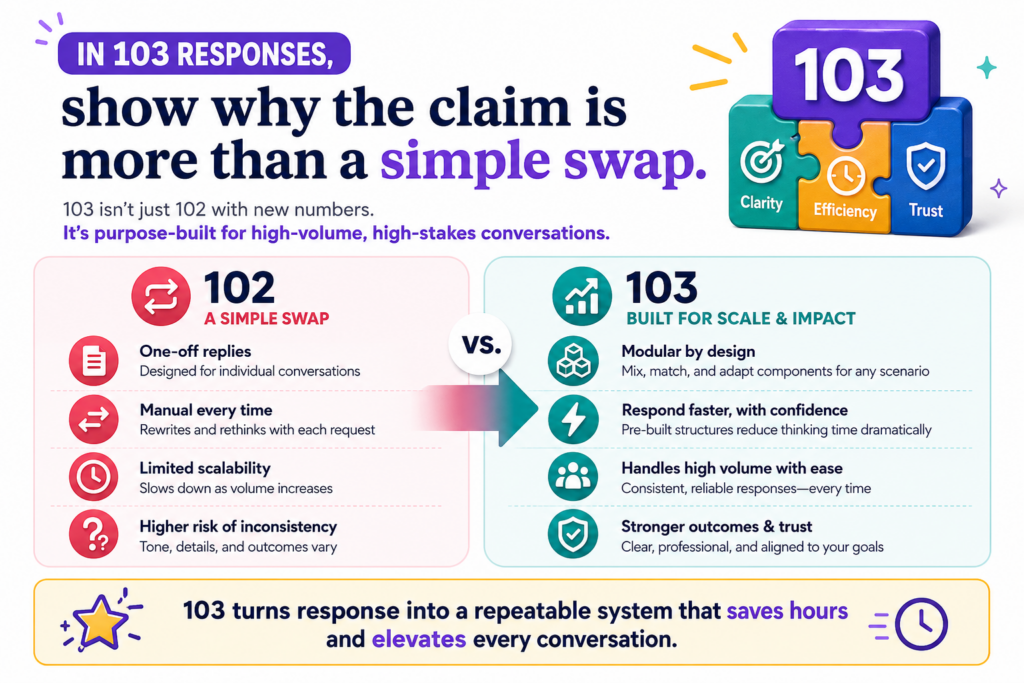 IN 103 RESPONSES,

show why the claim is more than a simple swap.

103 isn't just 102 with new numbers.
It's purpose-built for high-volume, high-stakes conversations.

103
Clarity
Efficiency
Trust

102
A SIMPLE SWAP

One-off replies
Designed for individual conversations

Manual every time
Rewrites and rethinks with each request

Limited scalability
Slows down as volume increases

Higher risk of inconsistency
Tone, details, and outcomes vary

VS.

103
BUILT FOR SCALE & IMPACT

Modular by design
Mix, match, and adapt components for any scenario

Respond faster, with confidence
Pre-built structures reduce thinking time dramatically

Handles high volume with ease
Consistent, reliable responses—every time

Stronger outcomes & trust
Clear, professional, and aligned to your goals

103 turns response into a repeatable system that saves hours and elevates every conversation.